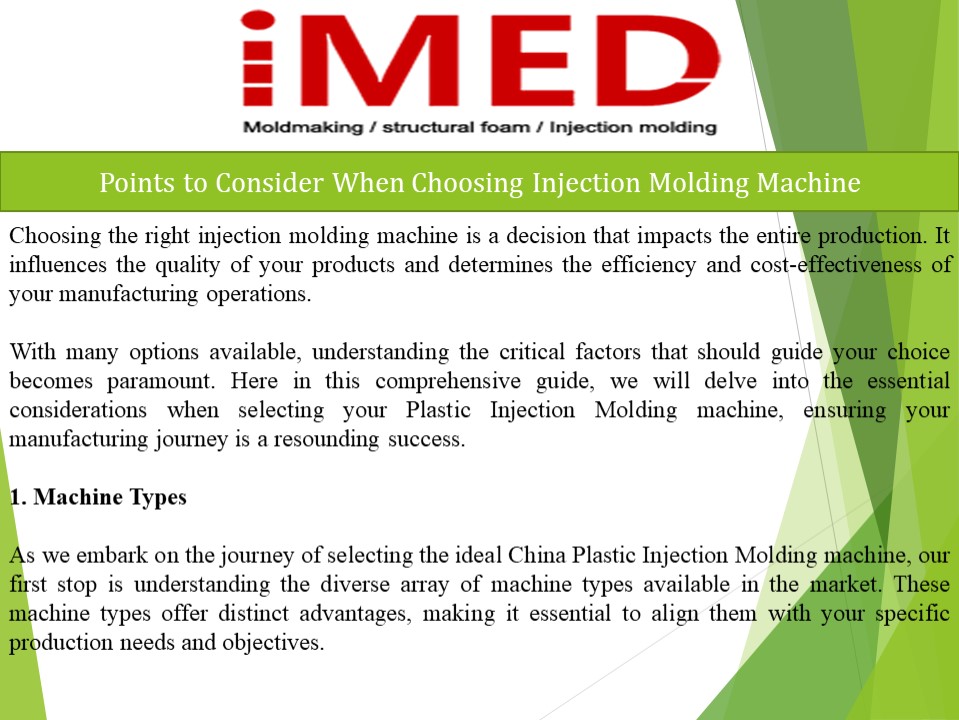 iMED

Moldmaking / structural foam / Injection molding

Points to Consider When Choosing Injection Molding Machine

Choosing the right injection molding machine is a decision that impacts the entire production. It influences the quality of your products and determines the efficiency and cost-effectiveness of your manufacturing operations.

With many options available, understanding the critical factors that should guide your choice becomes paramount. Here in this comprehensive guide, we will delve into the essential considerations when selecting your Plastic Injection Molding machine, ensuring your manufacturing journey is a resounding success.

1. Machine Types

As we embark on the journey of selecting the ideal China Plastic Injection Molding machine, our first stop is understanding the diverse array of machine types available in the market. These machine types offer distinct advantages, making it essential to align them with your specific production needs and objectives.